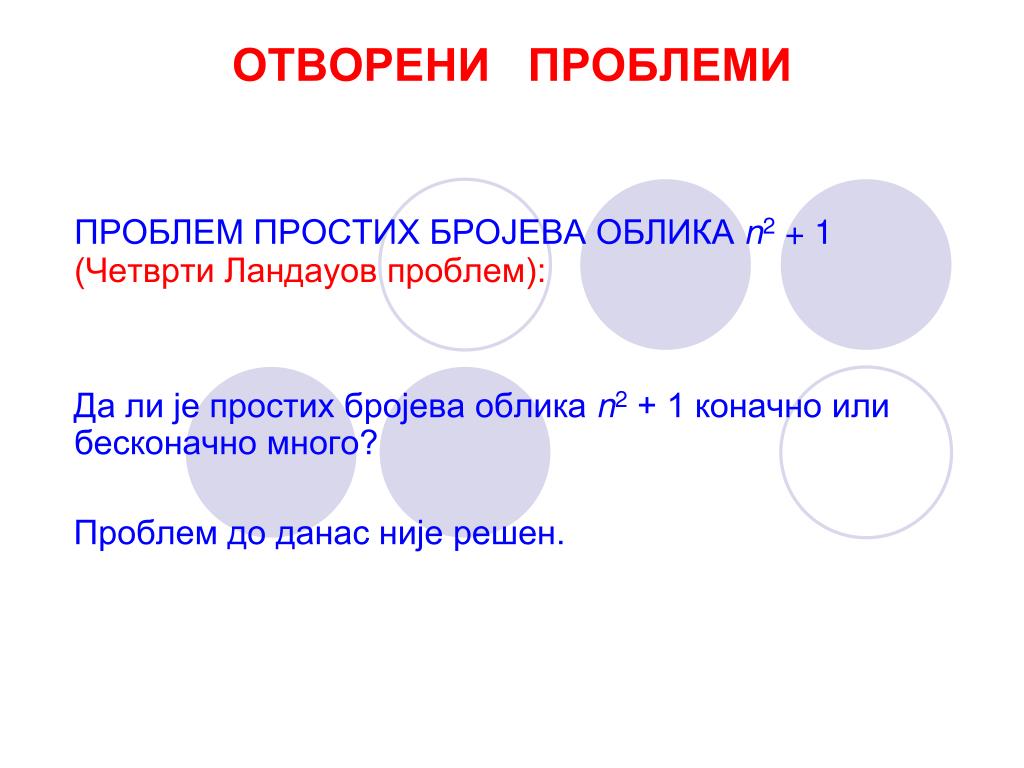 ОТВОРЕНИ ПРОБЛЕМИ

ПРОБЛЕМ ПРОСТИХ БРОЈЕВА ОБЛИКА $n^2 + 1$
(Четврти Ландауов проблем):

Да ли је простих бројева облика $n^2 + 1$ коначно или бесконачно много?

Проблем до данас није решен.